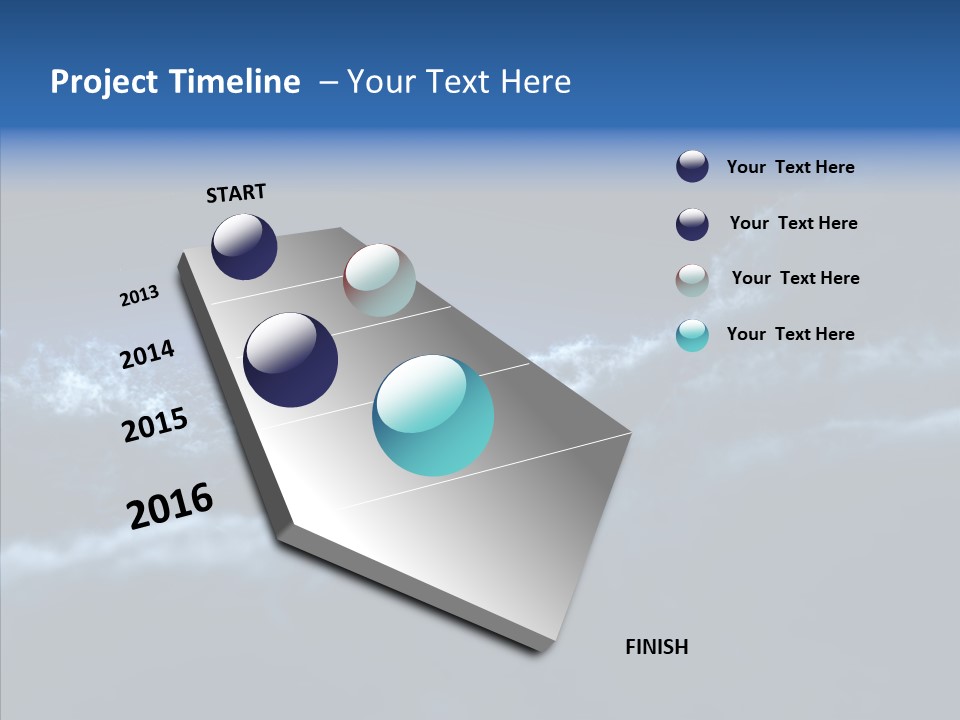 Project Timeline – Your Text Here

START

2013

2014

2015

2016

FINISH

Your Text Here

Your Text Here

Your Text Here

Your Text Here